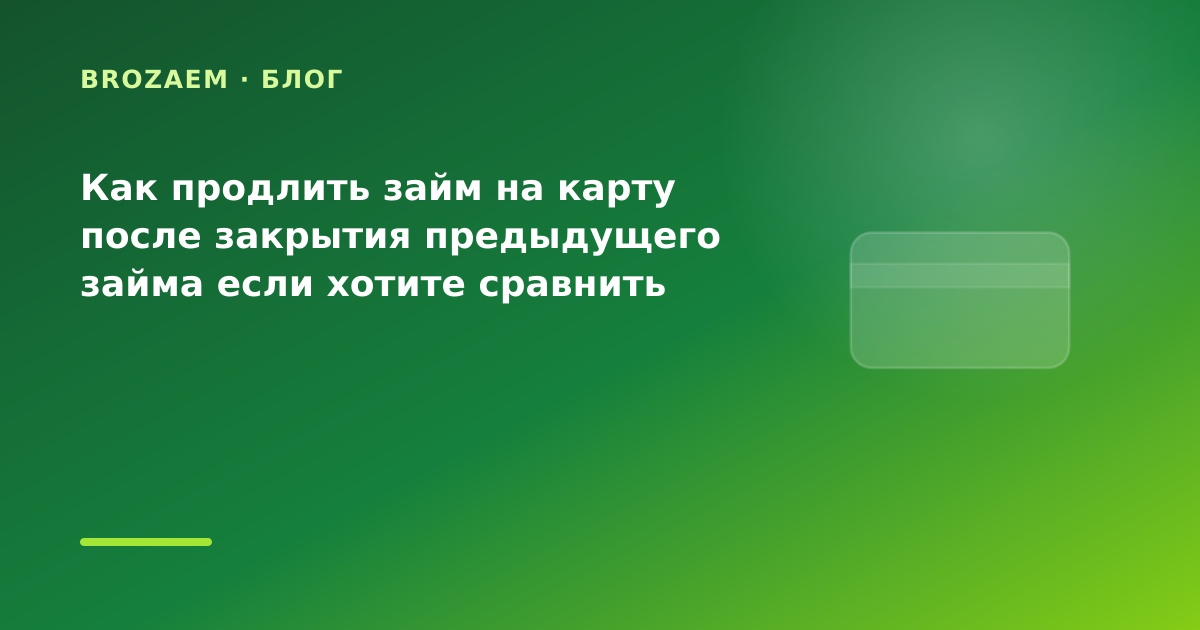 BROZAEM · БЛОГ

Как продлить займ на карту после закрытия предыдущего займа если хотите сравнить